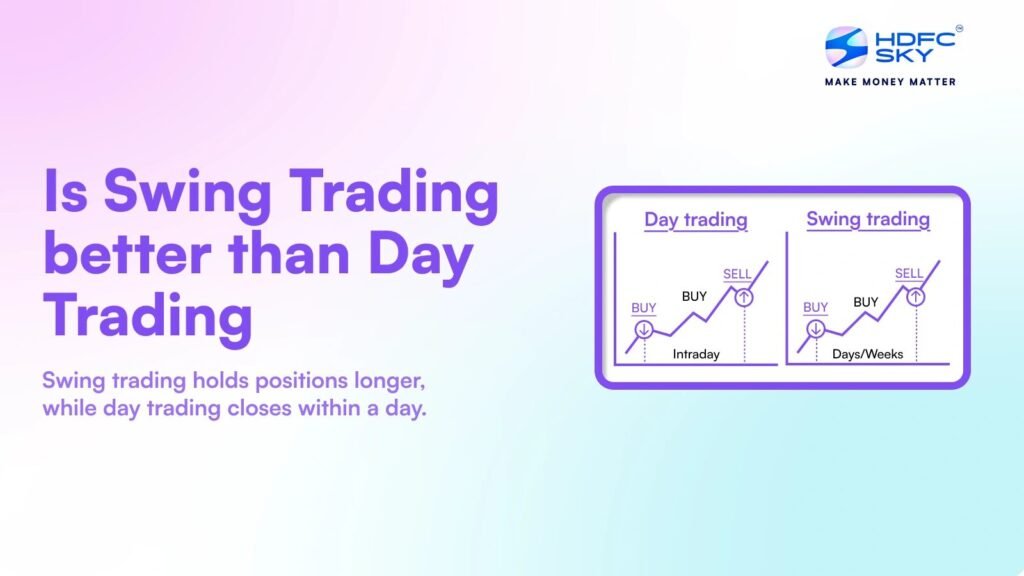 HDFC SKY
MAKE MONEY MATTER

Is Swing Trading better than Day Trading

Swing trading holds positions longer, while day trading closes within a day.

Day trading
BUY
BUY
SELL
Intraday

Swing trading
BUY
BUY
SELL
Days/Weeks